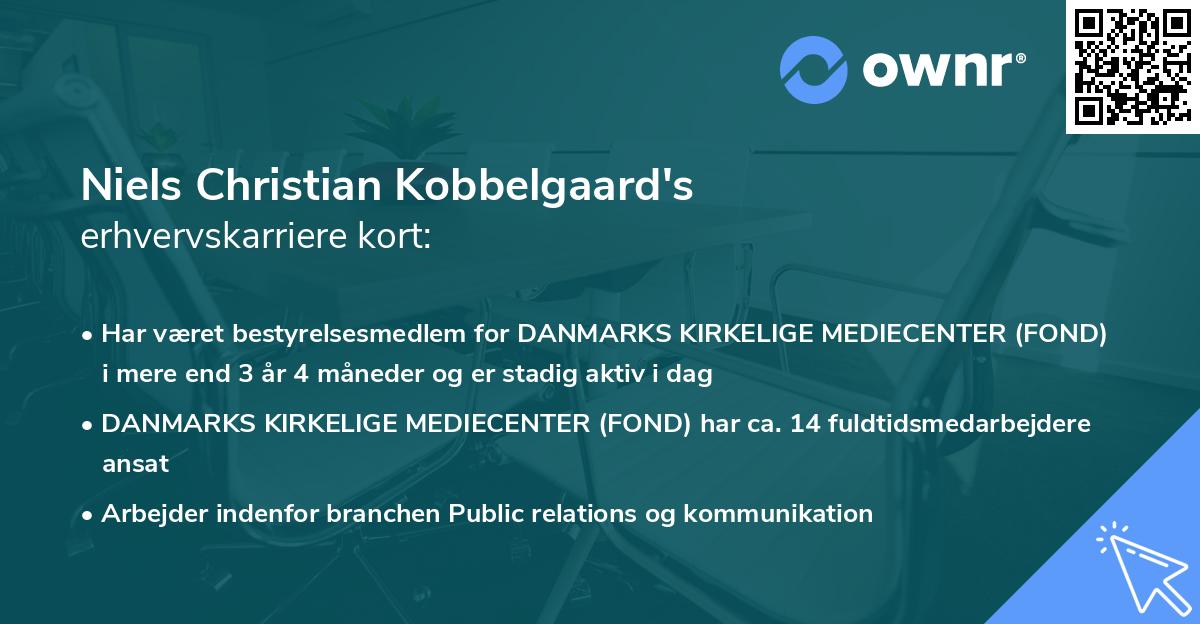 ownr®

Niels Christian Kobbelgaard's
erhvervskarriere kort:

• Har været bestyrelsesmedlem for DANMARKS KIRKELIGE MEDIECENTER (FOND) i mere end 3 år 4 måneder og er stadig aktiv i dag

• DANMARKS KIRKELIGE MEDIECENTER (FOND) har ca. 14 fuldtidsmedarbejdere ansat

• Arbejder indenfor branchen Public relations og kommunikation